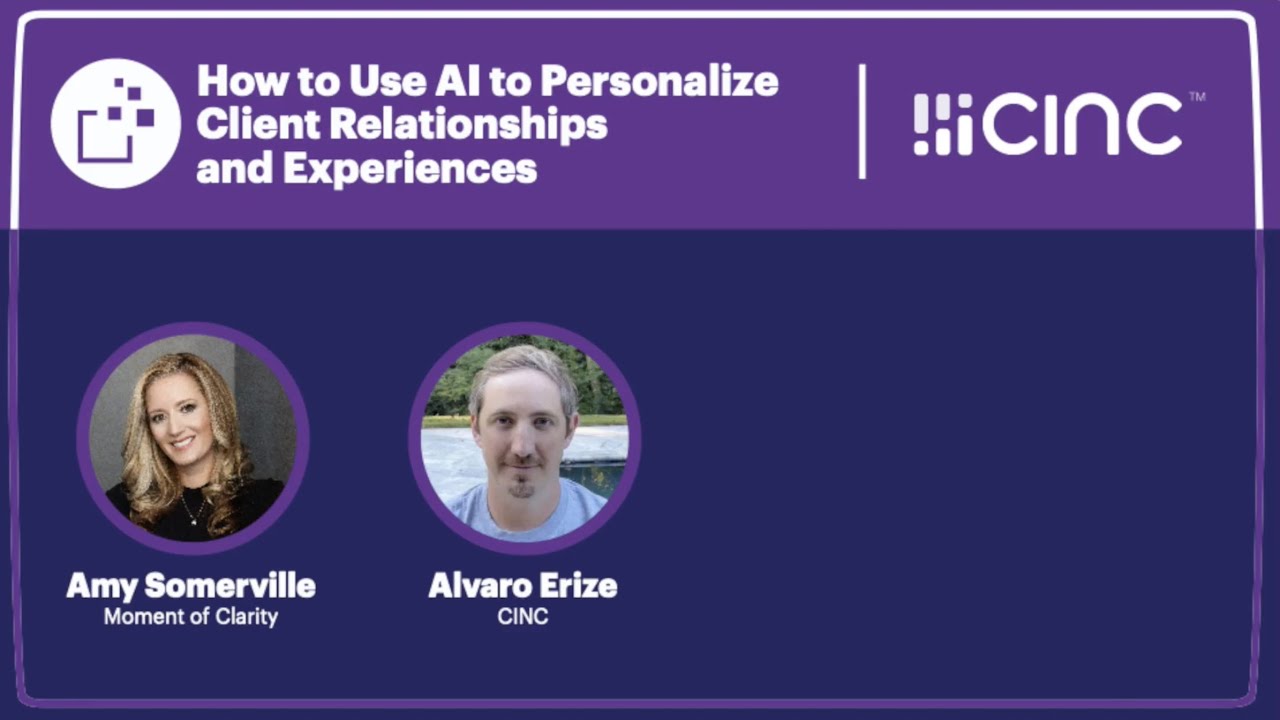 How to Use AI to Personalize Client Relationships and Experiences

CINC™

Amy Somerville
Moment of Clarity

Alvaro Erize
CINC